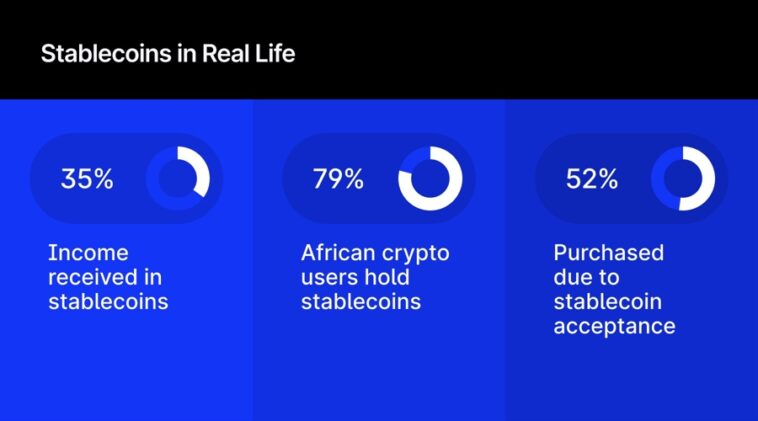 Stablecoins in Real Life

35%

Income received in stablecoins

79%

African crypto users hold stablecoins

52%

Purchased due to stablecoin acceptance